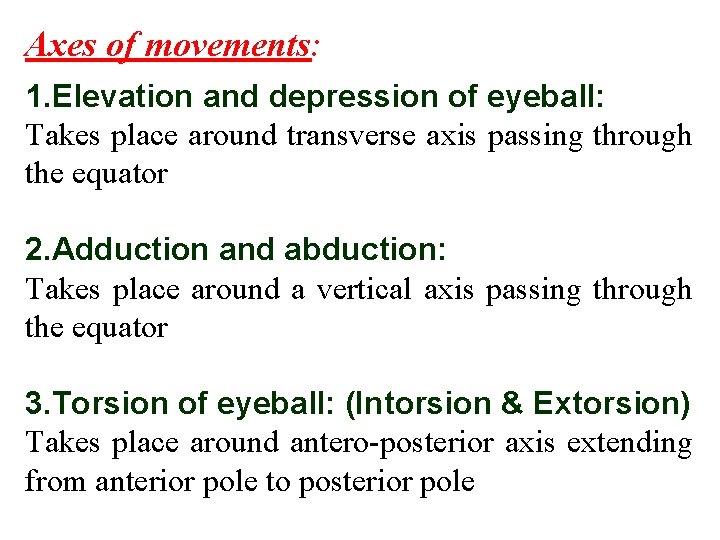 Axes of movements:

1.Elevation and depression of eyeball:
Takes place around transverse axis passing through the equator

2.Adduction and abduction:
Takes place around a vertical axis passing through the equator

3.Torsion of eyeball: (Intorsion & Extorsion)
Takes place around antero-posterior axis extending from anterior pole to posterior pole